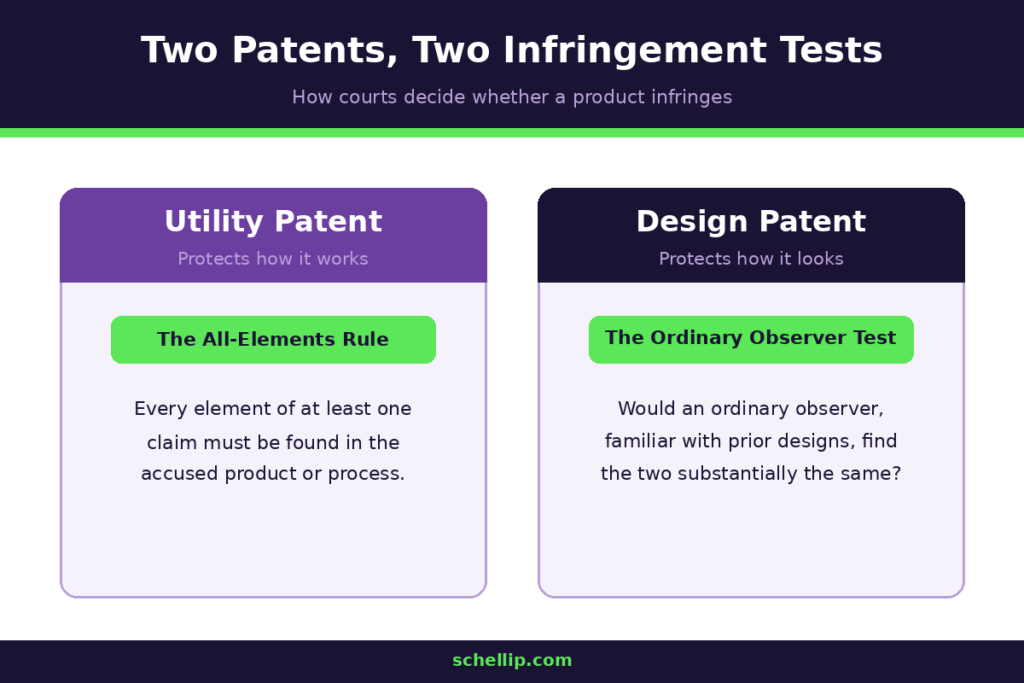 Two Patents, Two Infringement Tests

How courts decide whether a product infringes

Utility Patent

Protects how it works

The All-Elements Rule

Every element of at least one claim must be found in the accused product or process.

Design Patent

Protects how it looks

The Ordinary Observer Test

Would an ordinary observer, familiar with prior designs, find the two substantially the same?

schellip.com